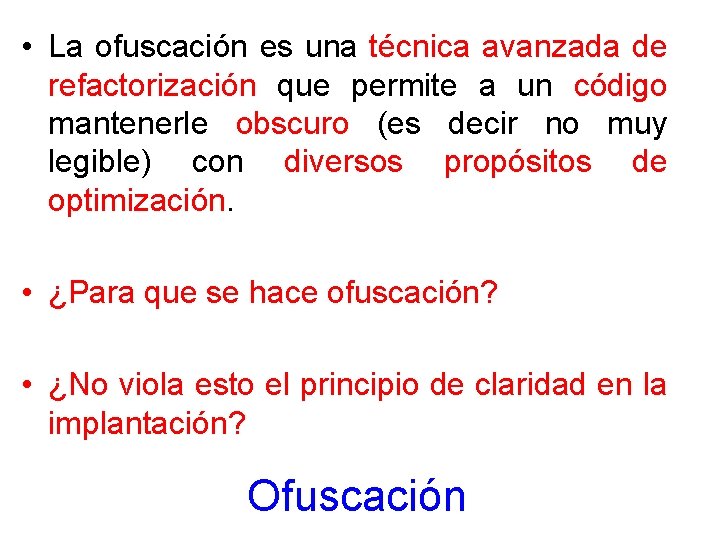 • La ofuscación es una técnica avanzada de refactorización que permite a un código mantenerle obscuro (es decir no muy legible) con diversos propósitos de optimización.

• ¿Para que se hace ofuscación?

• ¿No viola esto el principio de claridad en la implantación?

Ofuscación